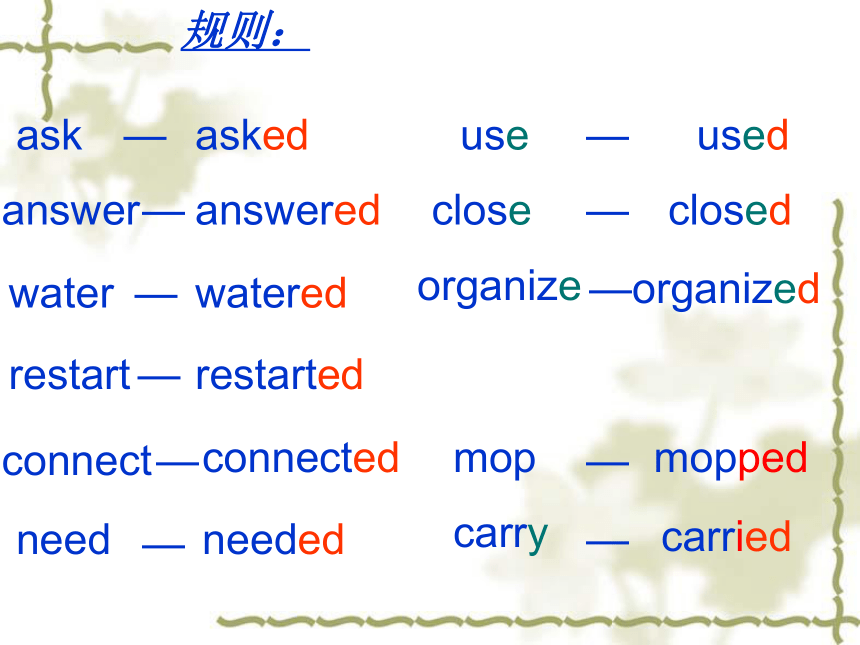 规则：

ask — asked
answer— answered
water — watered
restart — restarted
connect—connected
need — needed

use — used
close — closed
organize —organized

mop — mopped
carry — carried